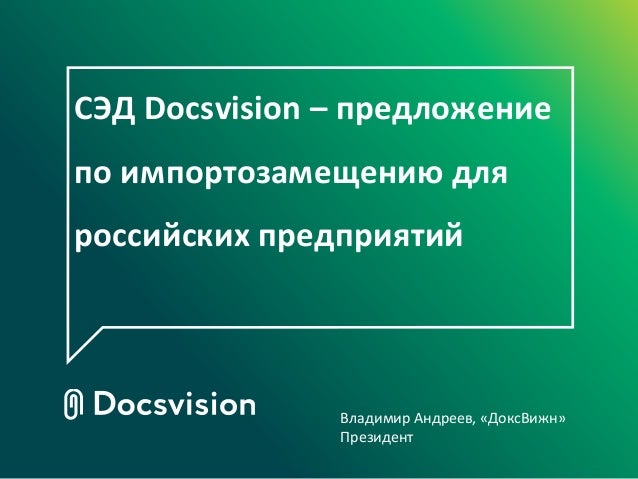 СЭД Docsvision – предложение по импортозамещению для российских предприятий

Docsvision

Владимир Андреев, «ДоксВижн»
Президент